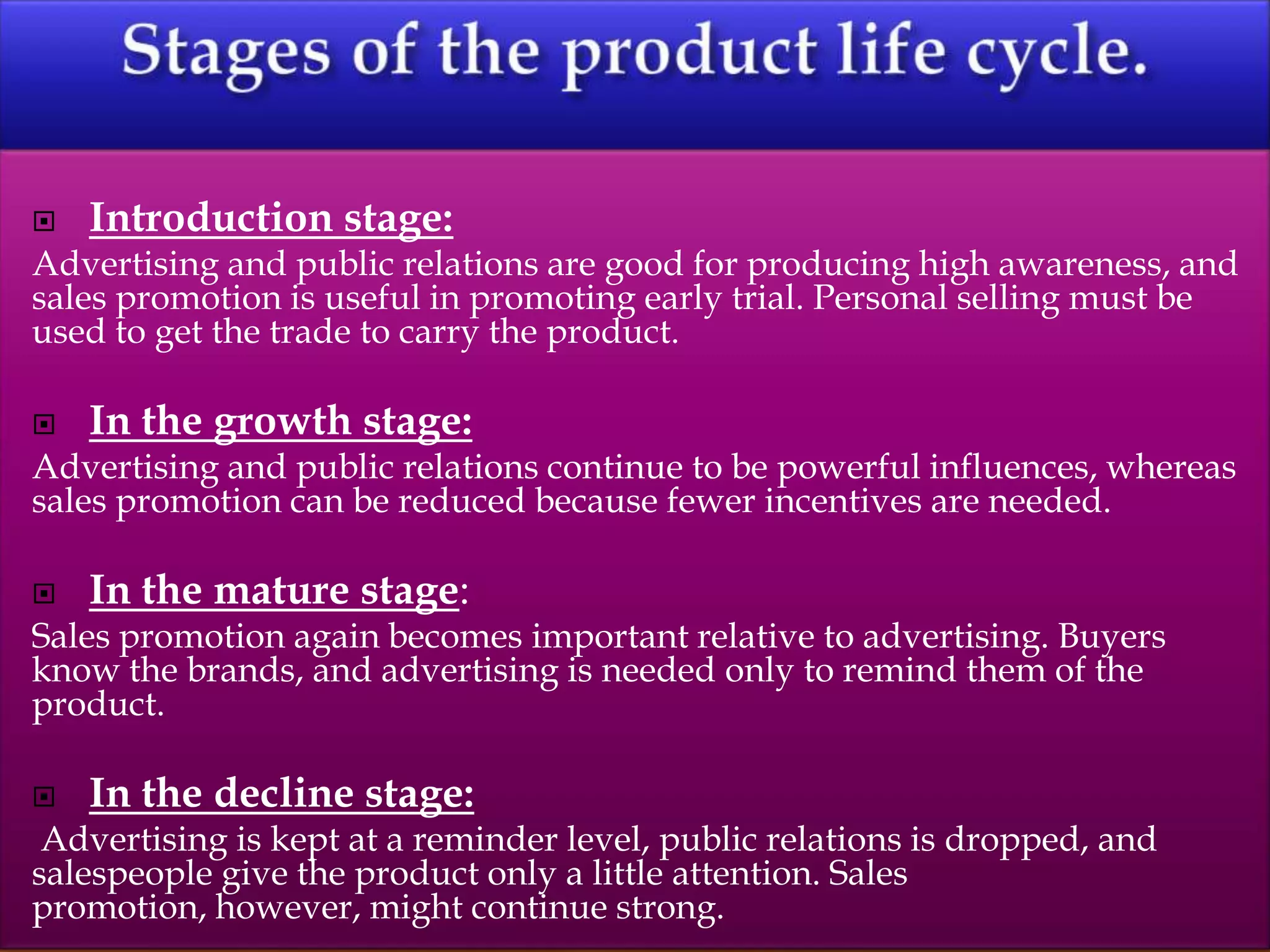 Stages of the product life cycle.

Introduction stage:
Advertising and public relations are good for producing high awareness, and sales promotion is useful in promoting early trial. Personal selling must be used to get the trade to carry the product.

In the growth stage:
Advertising and public relations continue to be powerful influences, whereas sales promotion can be reduced because fewer incentives are needed.

In the mature stage:
Sales promotion again becomes important relative to advertising. Buyers know the brands, and advertising is needed only to remind them of the product.

In the decline stage:
Advertising is kept at a reminder level, public relations is dropped, and salespeople give the product only a little attention. Sales promotion, however, might continue strong.